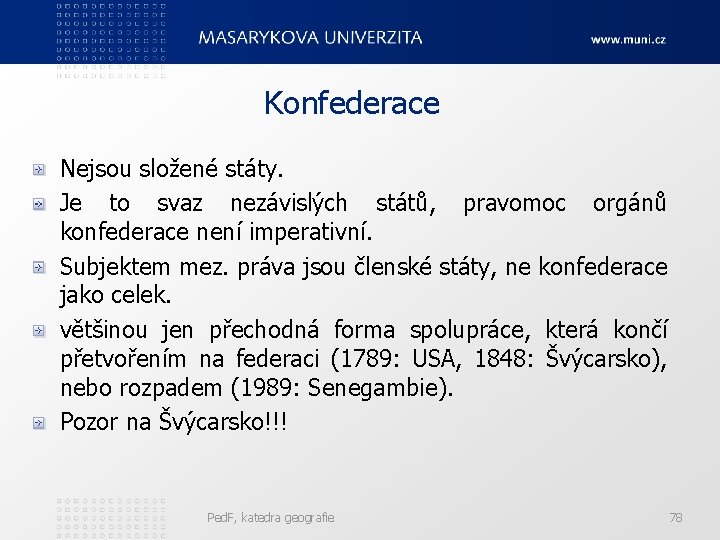 MASARYKOVA UNIVERZITA

www.muni.cz

Konfederace

Nejsou složené státy.

Je to svaz nezávislých států, pravomoc orgánů konfederace není imperativní.

Subjektem mez. práva jsou členské státy, ne konfederace jako celek.

většinou jen přechodná forma spolupráce, která končí přetvořením na federaci (1789: USA, 1848: Švýcarsko), nebo rozpadem (1989: Senegambie).

Pozor na Švýcarsko!!!

PedF, katedra geografie

78